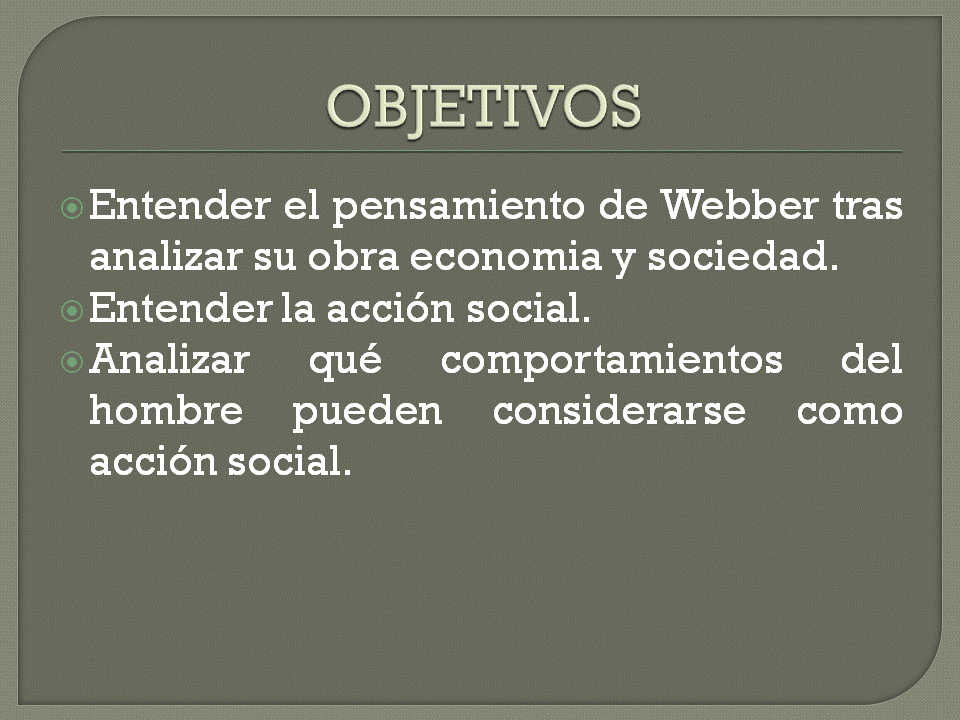 OBJETIVOS

Entender el pensamiento de Webber tras analizar su obra economia y sociedad.

Entender la acción social.

Analizar qué comportamientos del hombre pueden considerarse como acción social.